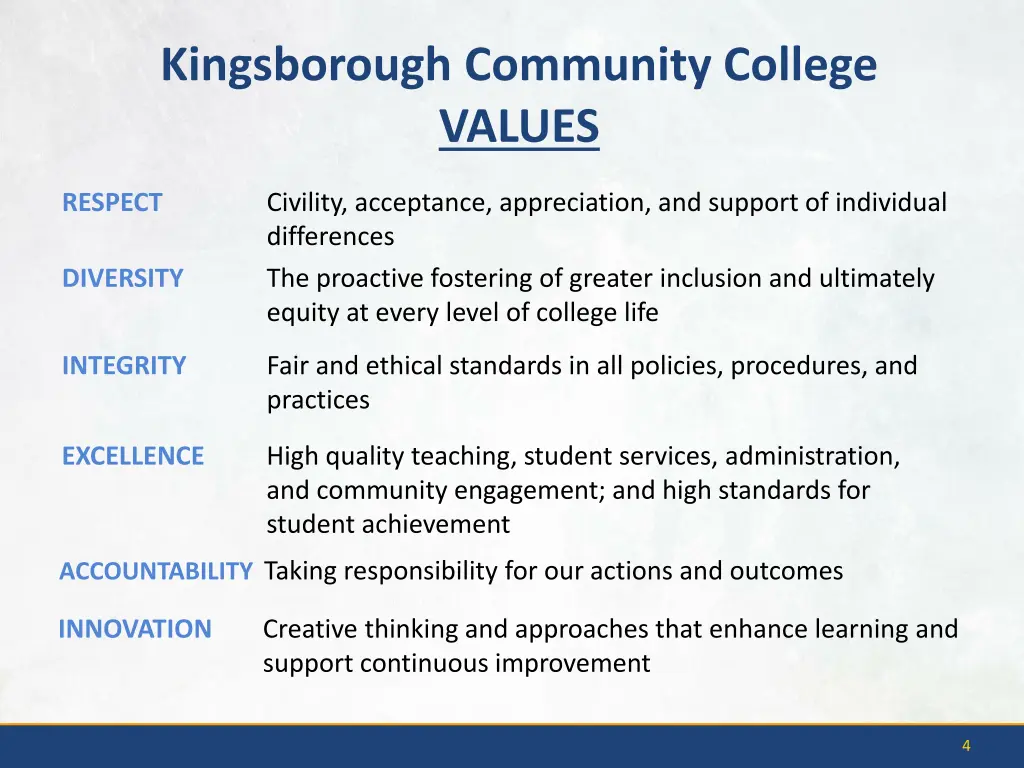 Kingsborough Community College
VALUES

RESPECT Civility, acceptance, appreciation, and support of individual differences

DIVERSITY The proactive fostering of greater inclusion and ultimately equity at every level of college life

INTEGRITY Fair and ethical standards in all policies, procedures, and practices

EXCELLENCE High quality teaching, student services, administration, and community engagement; and high standards for student achievement

ACCOUNTABILITY Taking responsibility for our actions and outcomes

INNOVATION Creative thinking and approaches that enhance learning and support continuous improvement

4